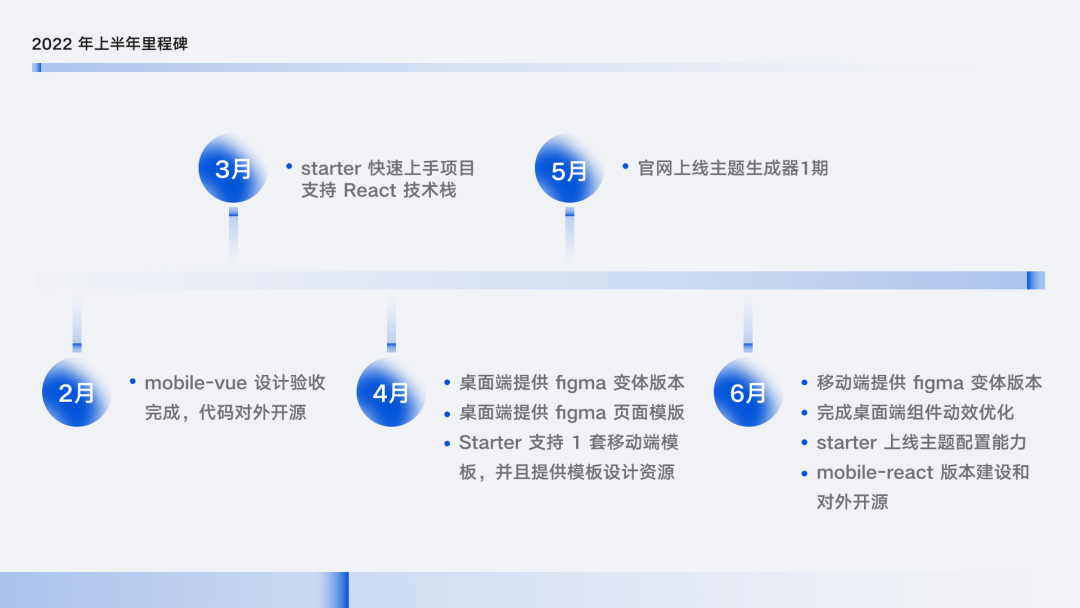 2022 年上半年里程碑

3月

• starter 快速上手项目支持 React 技术栈

5月

• 官网上线主题生成器1期

2月

• mobile-vue 设计验收完成，代码对外开源

4月

• 桌面端提供 figma 变体版本
• 桌面端提供 figma 页面模版
• Starter 支持 1 套移动端模板，并且提供模板设计资源

6月

• 移动端提供 figma 变体版本
• 完成桌面端组件动效优化
• starter 上线主题配置能力
• mobile-react 版本建设和对外开源